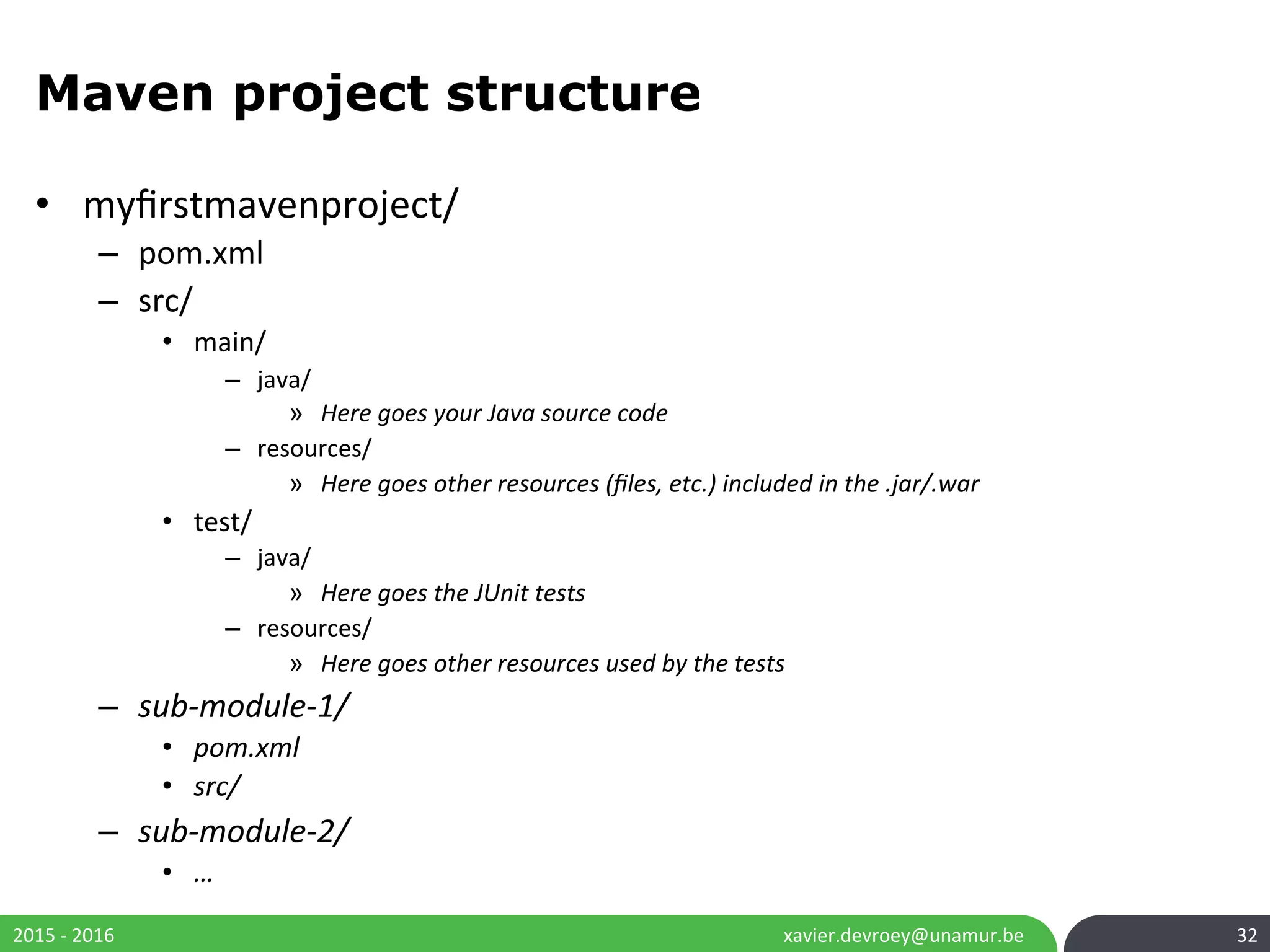 Maven project structure

• myfirstmavenproject/
  – pom.xml
  – src/
    • main/
      – java/
        » Here goes your Java source code
      – resources/
        » Here goes other resources (files, etc.) included in the .jar/.war
    • test/
      – java/
        » Here goes the JUnit tests
      – resources/
        » Here goes other resources used by the tests
  – sub-module-1/
    • pom.xml
    • src/
  – sub-module-2/
    • …

2015 - 2016 xavier.devroey@unamur.be 32